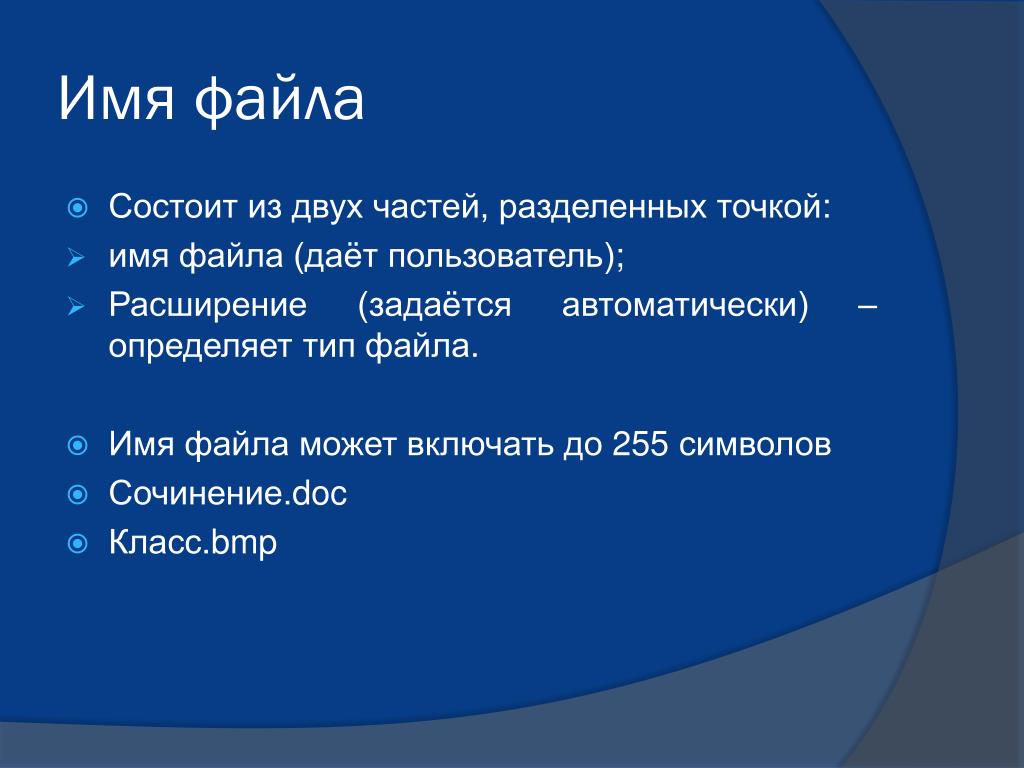 Имя файла

Состоит из двух частей, разделенных точкой:
имя файла (даёт пользователь);
Расширение (задаётся автоматически) – определяет тип файла.

Имя файла может включать до 255 символов
Сочинение.doc
Класс.bmp